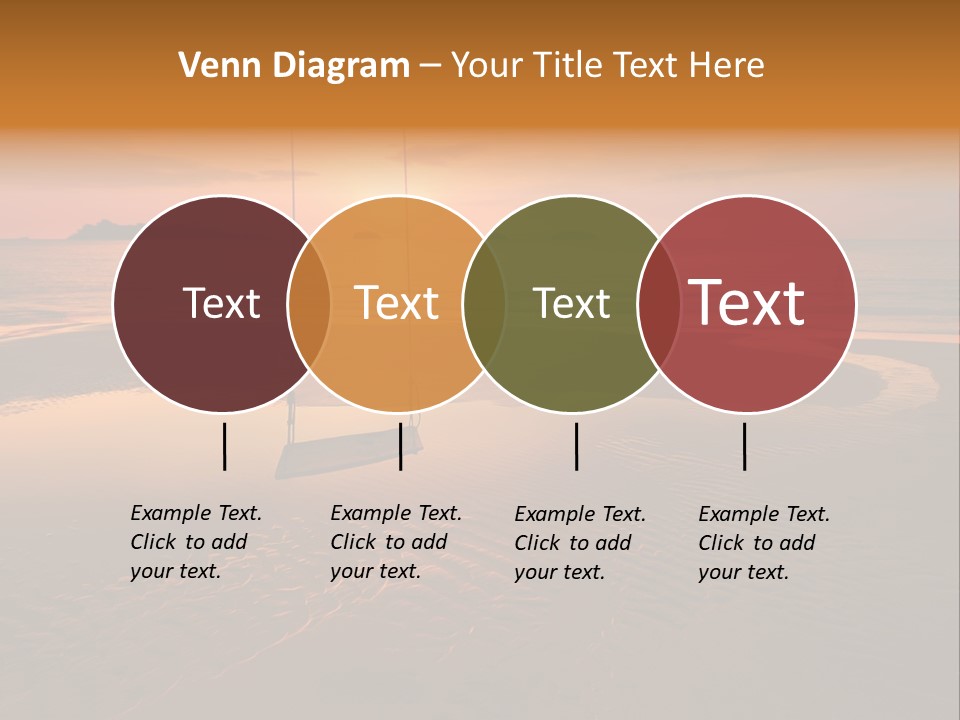 Venn Diagram – Your Title Text Here

Text

Text

Text

Text

Example Text. Click to add your text.

Example Text. Click to add your text.

Example Text. Click to add your text.

Example Text. Click to add your text.